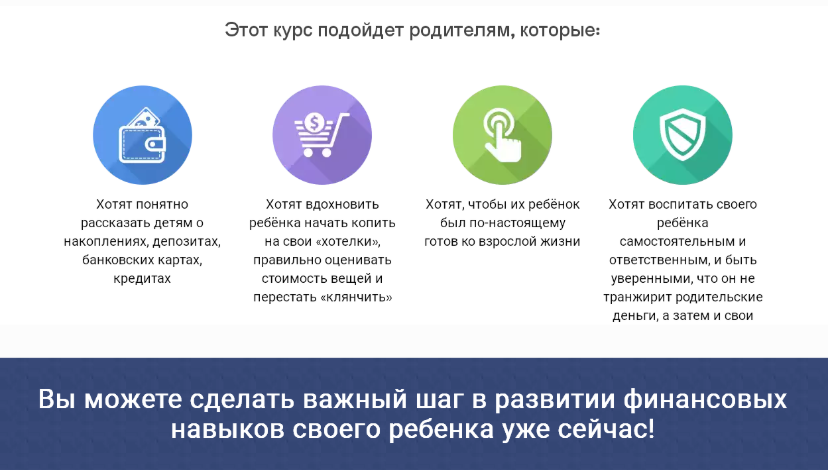 Этот курс подойдет родителям, которые:

Хотят понятно рассказать детям о накоплениях, депозитах, банковских картах, кредитах

Хотят вдохновить ребёнка начать копить на свои «хотелки», правильно оценивать стоимость вещей и перестать «клянчить»

Хотят, чтобы их ребёнок был по-настоящему готов ко взрослой жизни

Хотят воспитать своего ребёнка самостоятельным и ответственным, и быть уверенными, что он не транжирит родительские деньги, а затем и свои

Вы можете сделать важный шаг в развитии финансовых навыков своего ребенка уже сейчас!